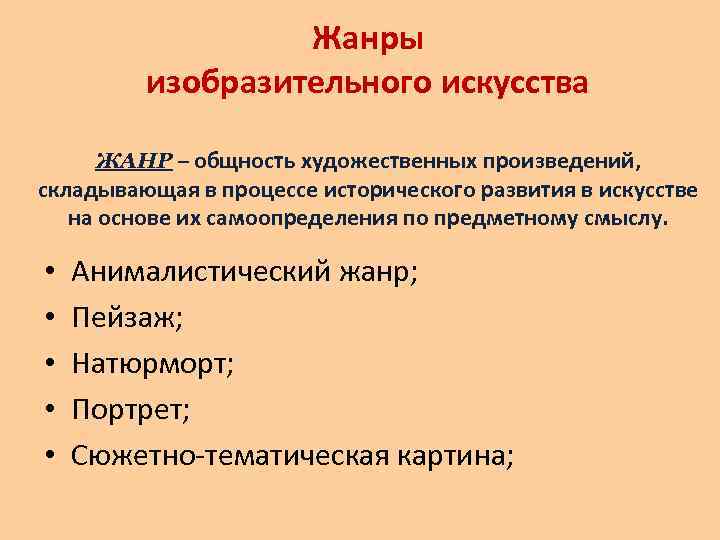 Жанры
изобразительного искусства

ЖАНР – общность художественных произведений, складывающая в процессе исторического развития в искусстве на основе их самоопределения по предметному смыслу.

• Анималистический жанр;
• Пейзаж;
• Натюрморт;
• Портрет;
• Сюжетно-тематическая картина;